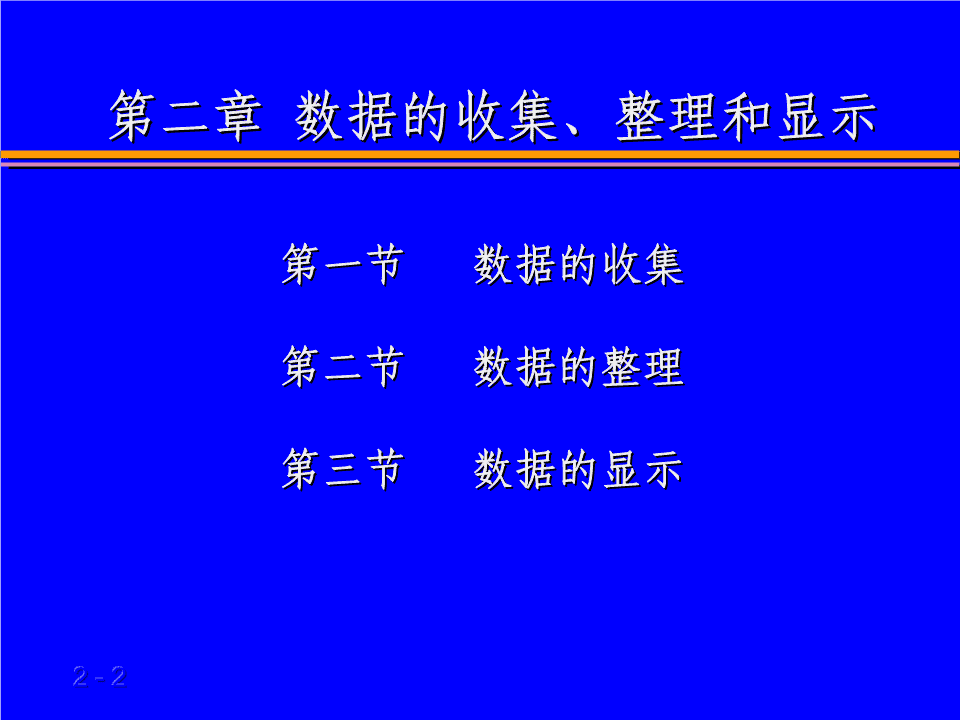 第二章 数据的收集、整理和显示

第一节 数据的收集

第二节 数据的整理

第三节 数据的显示

2 - 2